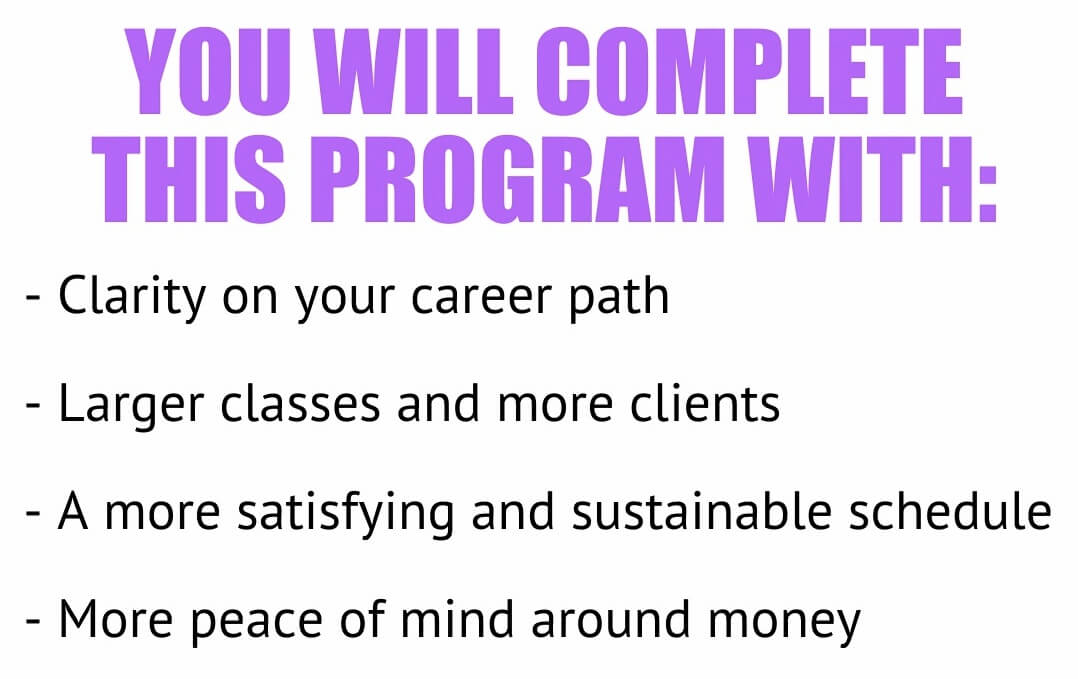 YOU WILL COMPLETE THIS PROGRAM WITH:

- Clarity on your career path

- Larger classes and more clients

- A more satisfying and sustainable schedule

- More peace of mind around money